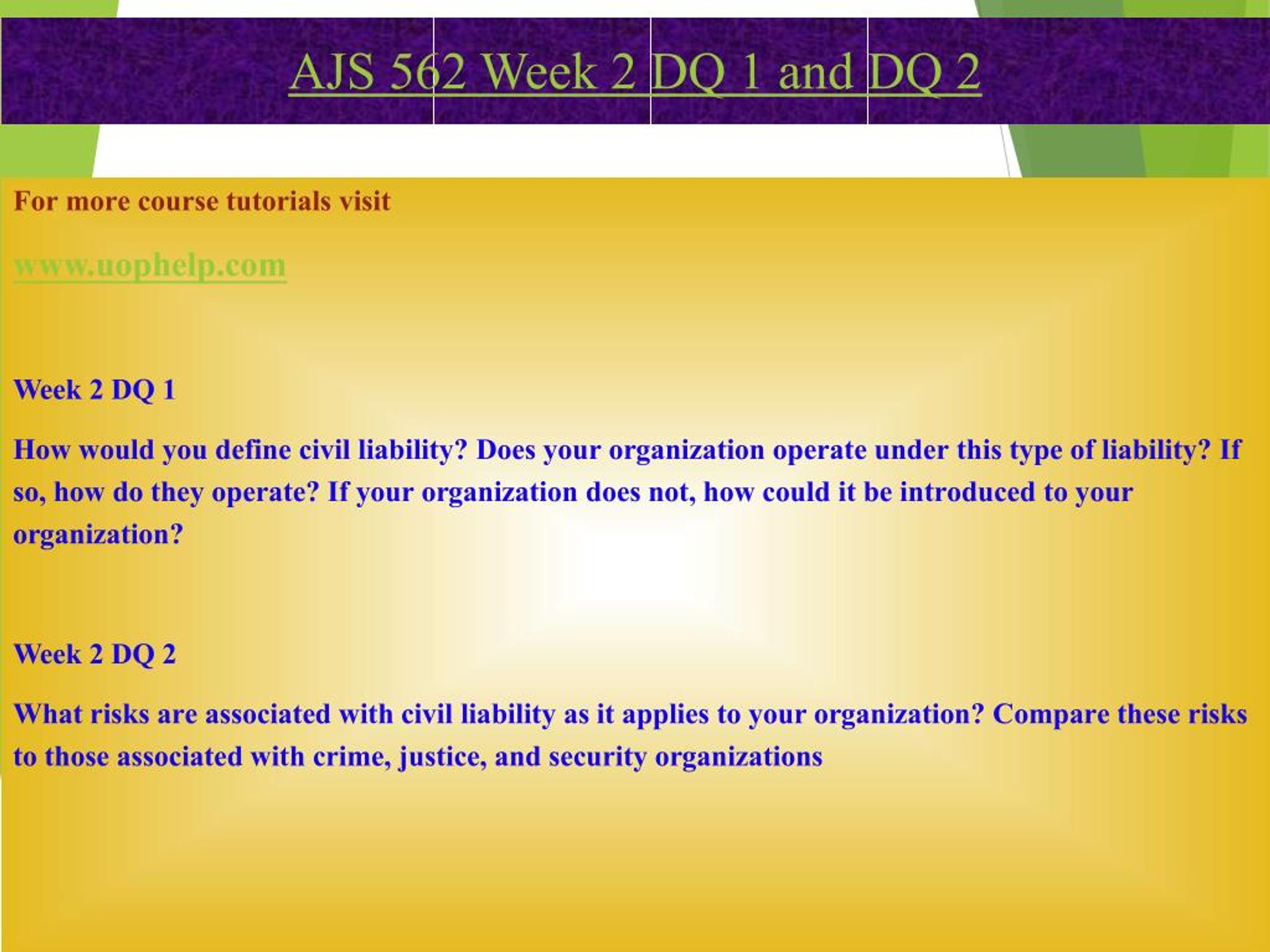 AJS 562 Week 2 DQ 1 and DQ 2

For more course tutorials visit

www.uophelp.com

Week 2 DQ 1

How would you define civil liability? Does your organization operate under this type of liability? If so, how do they operate? If your organization does not, how could it be introduced to your organization?

Week 2 DQ 2

What risks are associated with civil liability as it applies to your organization? Compare these risks to those associated with crime, justice, and security organizations